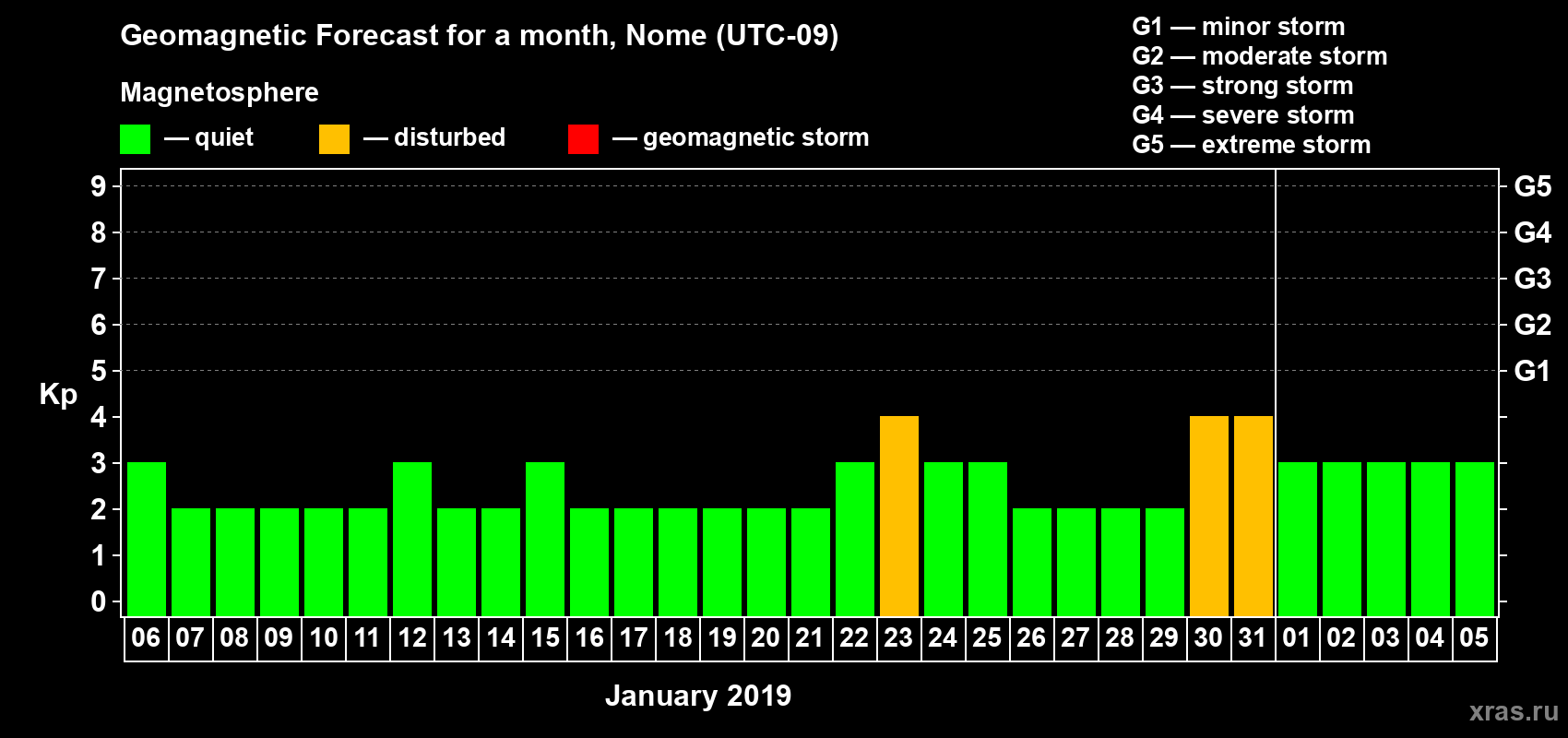 Geomagnetic Forecast for a month, Nome (UTC-09)

Magnetosphere

— quiet — disturbed — geomagnetic storm

G1 — minor storm
G2 — moderate storm
G3 — strong storm
G4 — severe storm
G5 — extreme storm

Kp

9 8 7 6 5 4 3 2 1 0

G5 G4 G3 G2 G1

06 07 08 09 10 11 12 13 14 15 16 17 18 19 20 21 22 23 24 25 26 27 28 29 30 31 01 02 03 04 05

January 2019

xras.ru